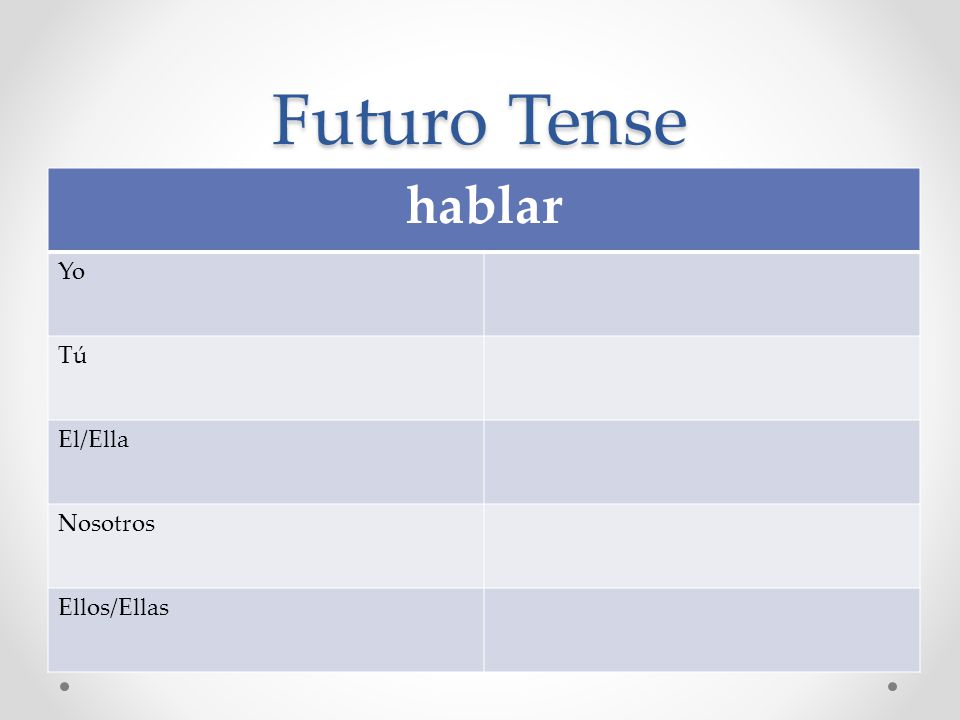 Futuro Tense

| hablar | |
|---|---|
| Yo | |
| Tú | |
| El/Ella | |
| Nosotros | |
| Ellos/Ellas | |